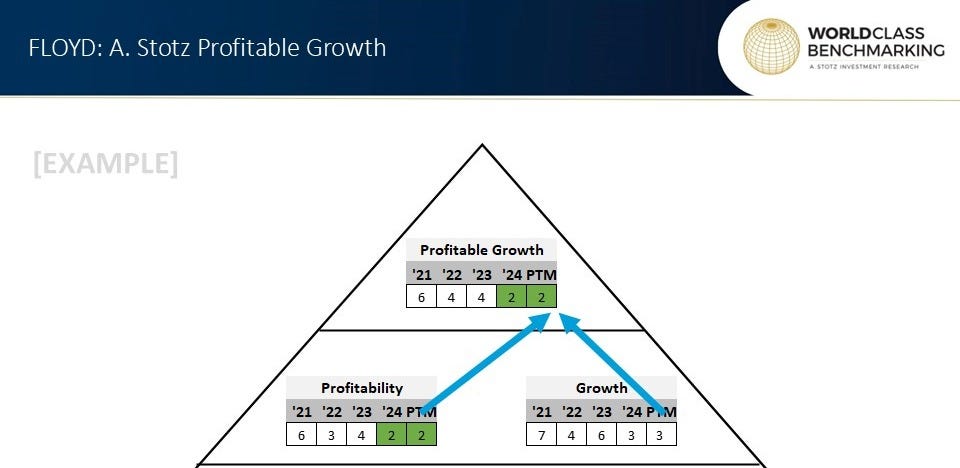 FLOYD: A. Stotz Profitable Growth

WORLDCLASS BENCHMARKING
A. STOTZ INVESTMENT RESEARCH

[EXAMPLE]

Profitable Growth

| '21 | '22 | '23 | '24 | PTM |
|---|---|---|---|---|
| 6 | 4 | 4 | 2 | 2 |

Profitability

| '21 | '22 | '23 | '24 | PTM |
|---|---|---|---|---|
| 6 | 3 | 4 | 2 | 2 |

Growth

| '21 | '22 | '23 | '24 | PTM |
|---|---|---|---|---|
| 7 | 4 | 6 | 3 | 3 |